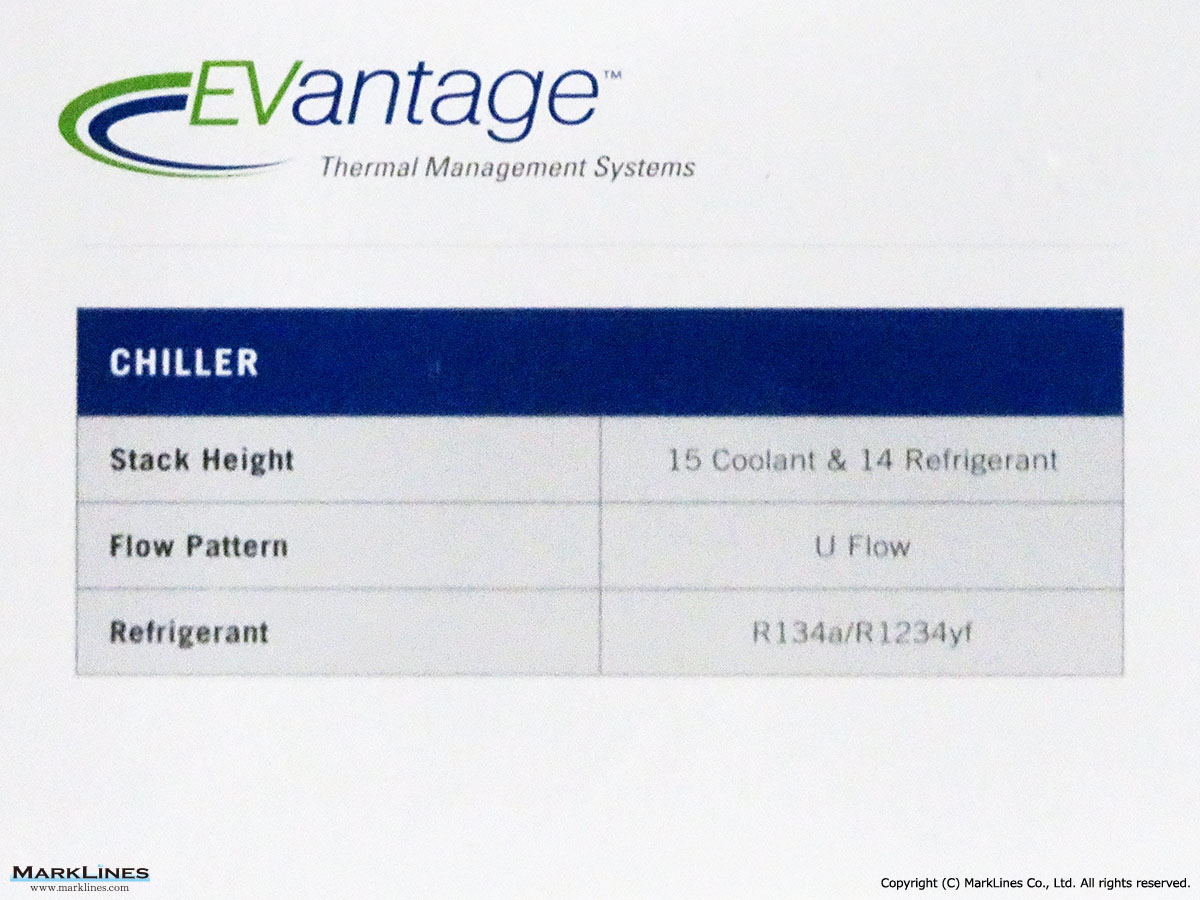 EVantage™
Thermal Management Systems

| CHILLER | |
|---|---|
| Stack Height | 15 Coolant & 14 Refrigerant |
| Flow Pattern | U Flow |
| Refrigerant | R134a/R1234yf |

MARKLINES
www.marklines.com

Copyright (C) MarkLines Co., Ltd. All rights reserved.